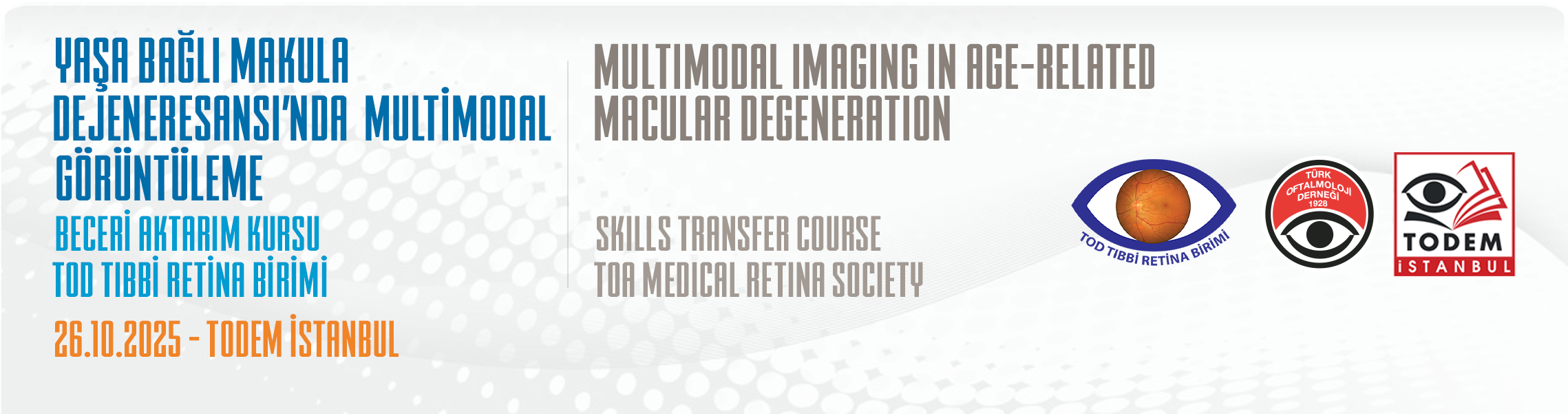 YAŞA BAĞLI MAKULA DEJENERESANSI'NDA MULTİMODAL GÖRÜNTÜLEME

BECERİ AKTARIM KURSU
TOD TIBBİ RETİNA BİRİMİ

26.10.2025 - TODEM İSTANBUL

MULTIMODAL IMAGING IN AGE-RELATED MACULAR DEGENERATION

SKILLS TRANSFER COURSE
TOA MEDICAL RETINA SOCIETY

TOD TIBBİ RETİNA BİRİMİ

TÜRK OFTALMOLOJİ DERNEĞİ 1928

TODEM İSTANBUL